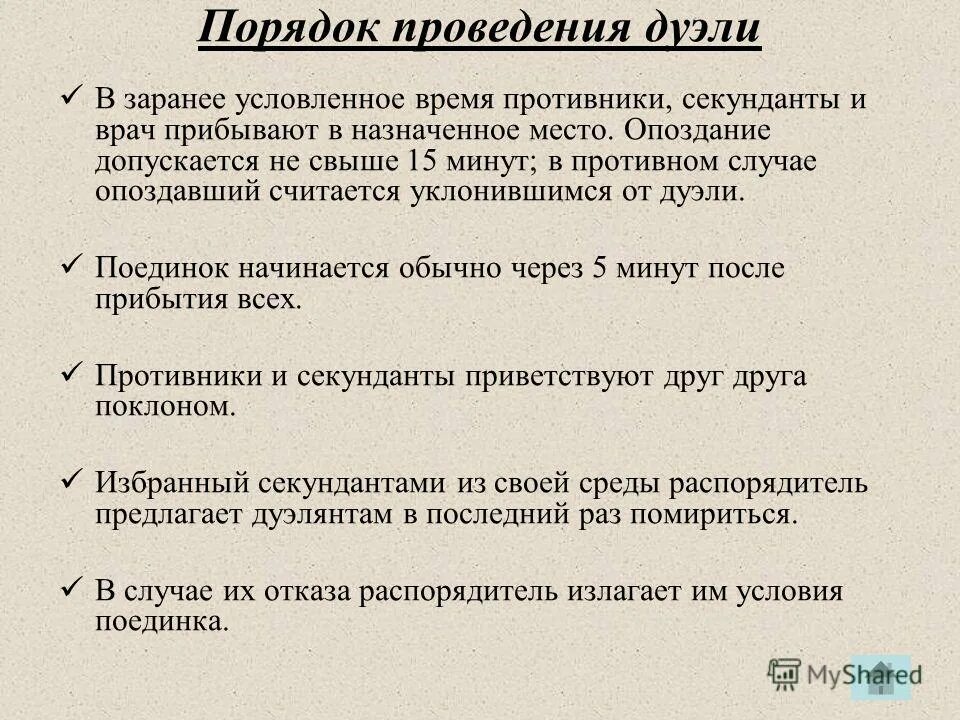 Порядок проведения дуэли

✓ В заранее условленное время противники, секунданты и врач прибывают в назначенное место. Опоздание допускается не свыше 15 минут; в противном случае опоздавший считается уклонившимся от дуэли.

✓ Поединок начинается обычно через 5 минут после прибытия всех.

✓ Противники и секунданты приветствуют друг друга поклоном.

✓ Избранный секундантами из своей среды распорядитель предлагает дуэлянтам в последний раз помириться.

✓ В случае их отказа распорядитель излагает им условия поединка.

MyShared